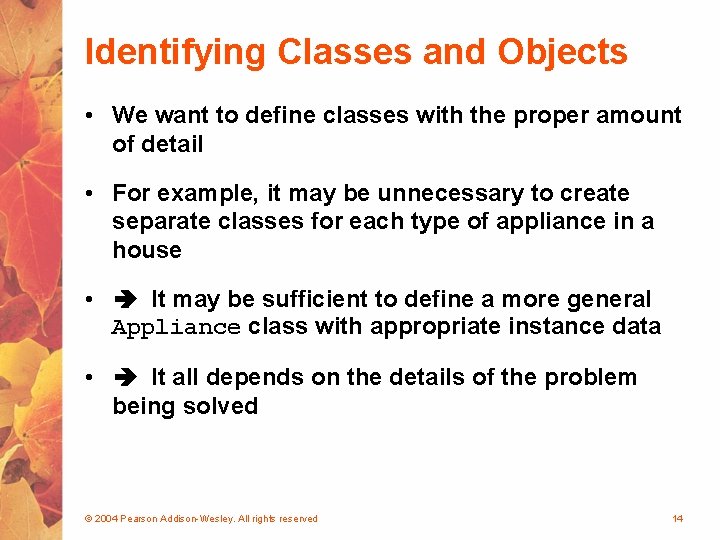 Identifying Classes and Objects

• We want to define classes with the proper amount of detail

• For example, it may be unnecessary to create separate classes for each type of appliance in a house

• ➔ It may be sufficient to define a more general Appliance class with appropriate instance data

• ➔ It all depends on the details of the problem being solved

© 2004 Pearson Addison-Wesley. All rights reserved

14